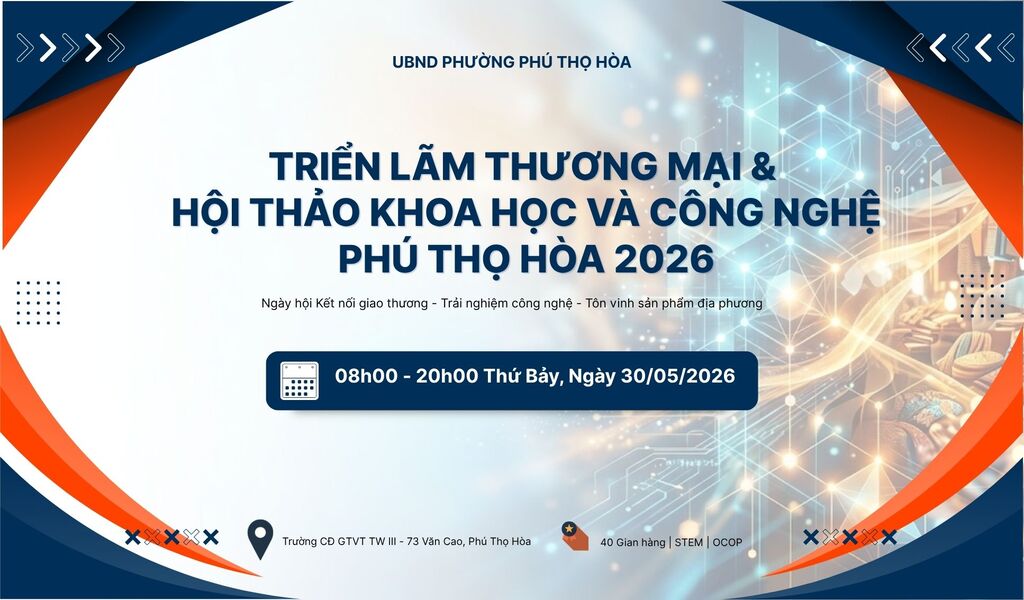 UBND PHƯỜNG PHÚ THỌ HÒA

TRIỂN LÃM THƯƠNG MẠI &
HỘI THẢO KHOA HỌC VÀ CÔNG NGHỆ
PHÚ THỌ HÒA 2026

Ngày hội Kết nối giao thương - Trải nghiệm công nghệ - Tôn vinh sản phẩm địa phương

08h00 - 20h00 Thứ Bảy, Ngày 30/05/2026

Trường CĐ GTVT TW III - 73 Văn Cao, Phú Thọ Hòa

40 Gian hàng | STEM | OCOP